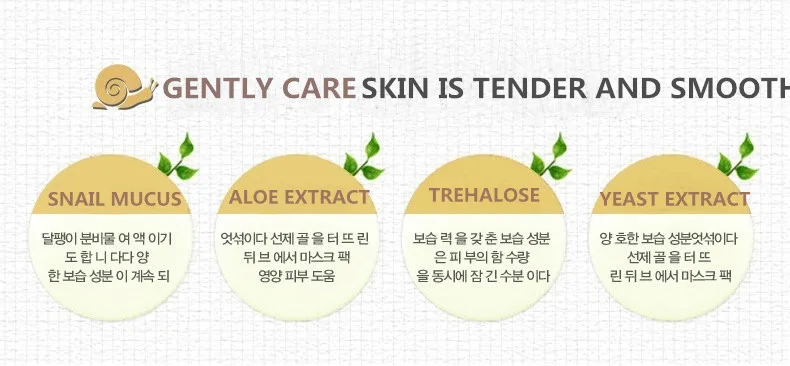 GENTLY CARE SKIN IS TENDER AND SMOOTH

SNAIL MUCUS

달팽이 분비물 여 액 이기 도 합 니 다다 양 한 보습 성분 이 계속 되

ALOE EXTRACT

엇섞이다 선제 골 을 터 뜨 린 뒤 브 에서 마스크 팩 영양 피부 도움

TREHALOSE

보습 력 을 갖 춘 보습 성분 은 피 부의 함 수량 을 동시에 잠 긴 수분 이다

YEAST EXTRACT

양 호한 보습 성분엇섞이다 선제 골 을 터 뜨 린 뒤 브 에서 마스크 팩